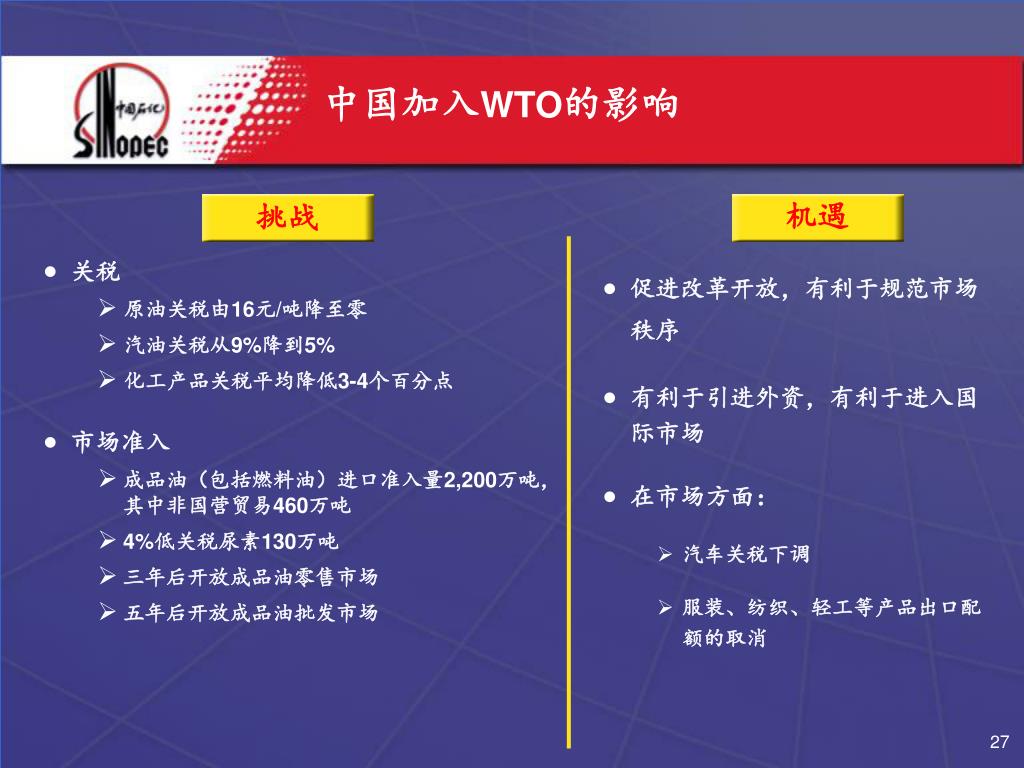 中国石化
SINOPEC

中国加入WTO的影响

挑战

● 关税
➢ 原油关税由16元/吨降至零
➢ 汽油关税从9%降到5%
➢ 化工产品关税平均降低3-4个百分点

● 市场准入
➢ 成品油（包括燃料油）进口准入量2,200万吨，其中非国营贸易460万吨
➢ 4%低关税尿素130万吨
➢ 三年后开放成品油零售市场
➢ 五年后开放成品油批发市场

机遇

● 促进改革开放，有利于规范市场秩序

● 有利于引进外资，有利于进入国际市场

● 在市场方面：
➢ 汽车关税下调
➢ 服装、纺织、轻工等产品出口配额的取消

27